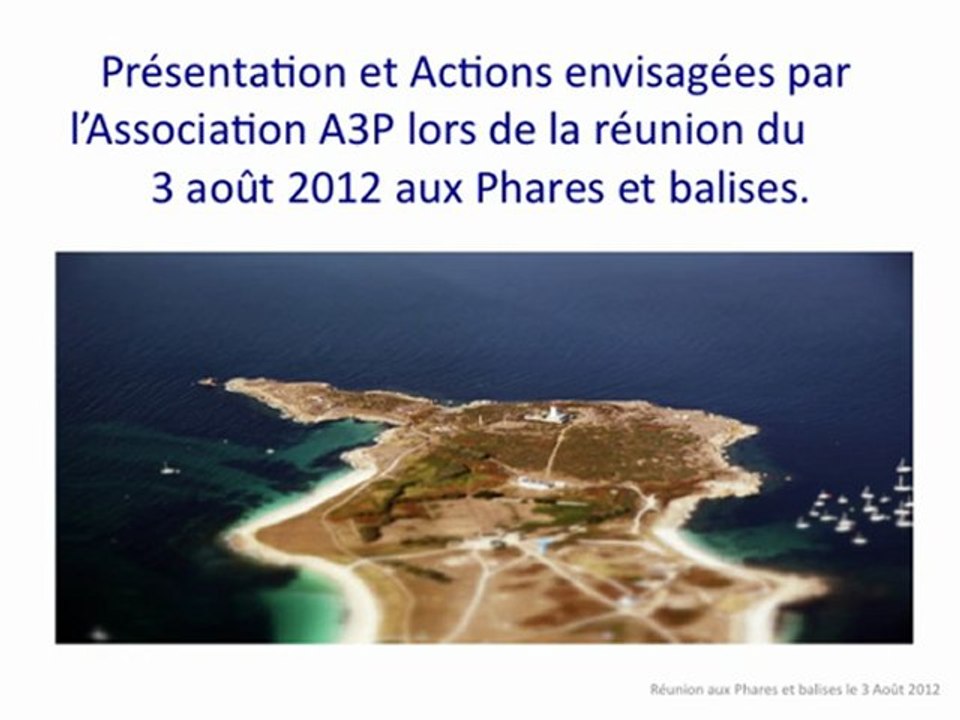 Présentation et Actions envisagées par l'Association A3P lors de la réunion du 3 août 2012 aux Phares et balises.

Réunion aux Phares et balises le 3 Août 2012